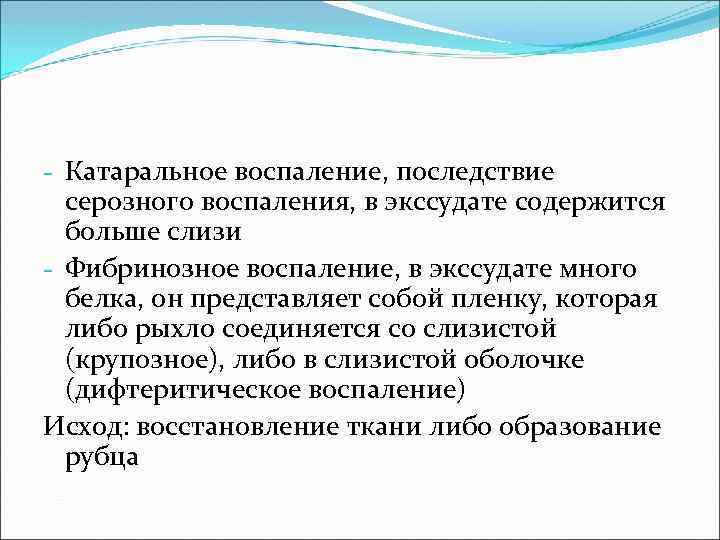 - Катаральное воспаление, последствие серозного воспаления, в экссудате содержится больше слизи

- Фибринозное воспаление, в экссудате много белка, он представляет собой пленку, которая либо рыхло соединяется со слизистой (крупозное), либо в слизистой оболочке (дифтеритическое воспаление)

Исход: восстановление ткани либо образование рубца